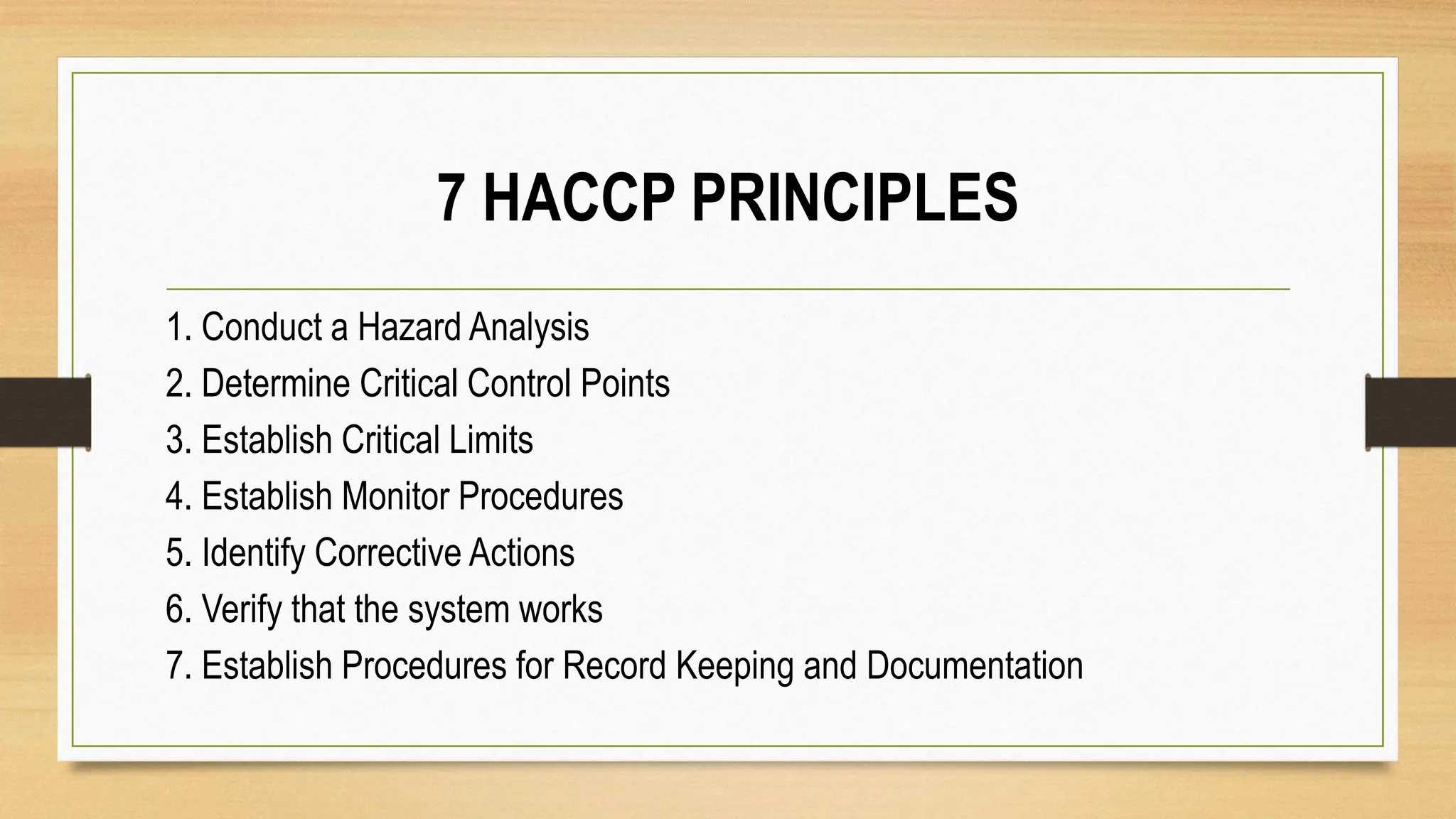 7 HACCP PRINCIPLES

1. Conduct a Hazard Analysis
2. Determine Critical Control Points
3. Establish Critical Limits
4. Establish Monitor Procedures
5. Identify Corrective Actions
6. Verify that the system works
7. Establish Procedures for Record Keeping and Documentation